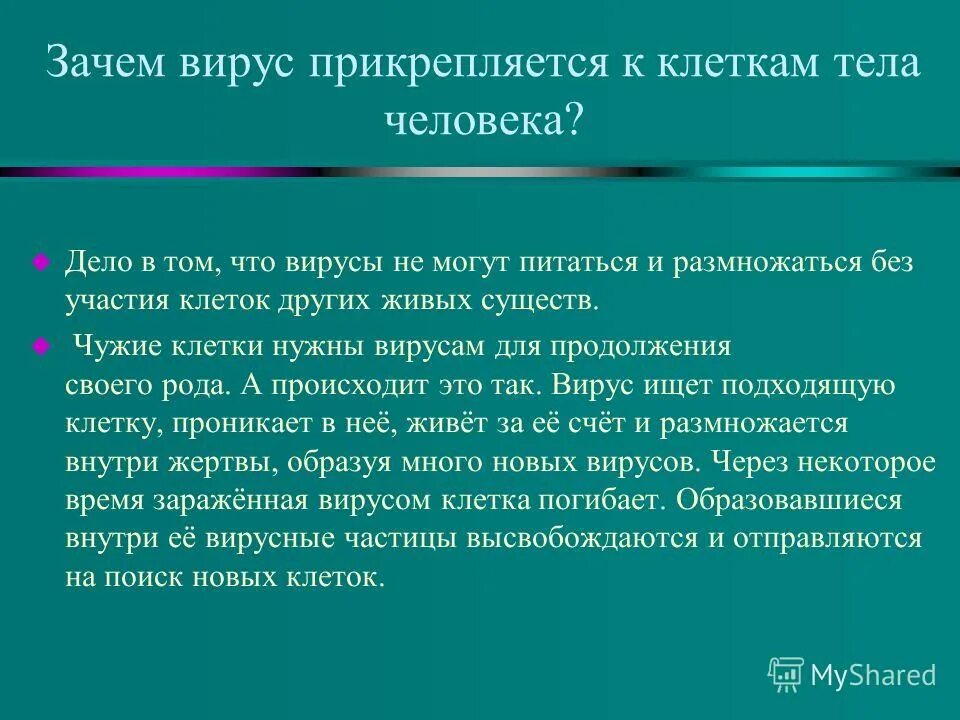 Зачем вирус прикрепляется к клеткам тела человека?

Дело в том, что вирусы не могут питаться и размножаться без участия клеток других живых существ.

Чужие клетки нужны вирусам для продолжения своего рода. А происходит это так. Вирус ищет подходящую клетку, проникает в неё, живёт за её счёт и размножается внутри жертвы, образуя много новых вирусов. Через некоторое время заражённая вирусом клетка погибает. Образовавшиеся внутри её вирусные частицы высвобождаются и отправляются на поиск новых клеток.

MyShared